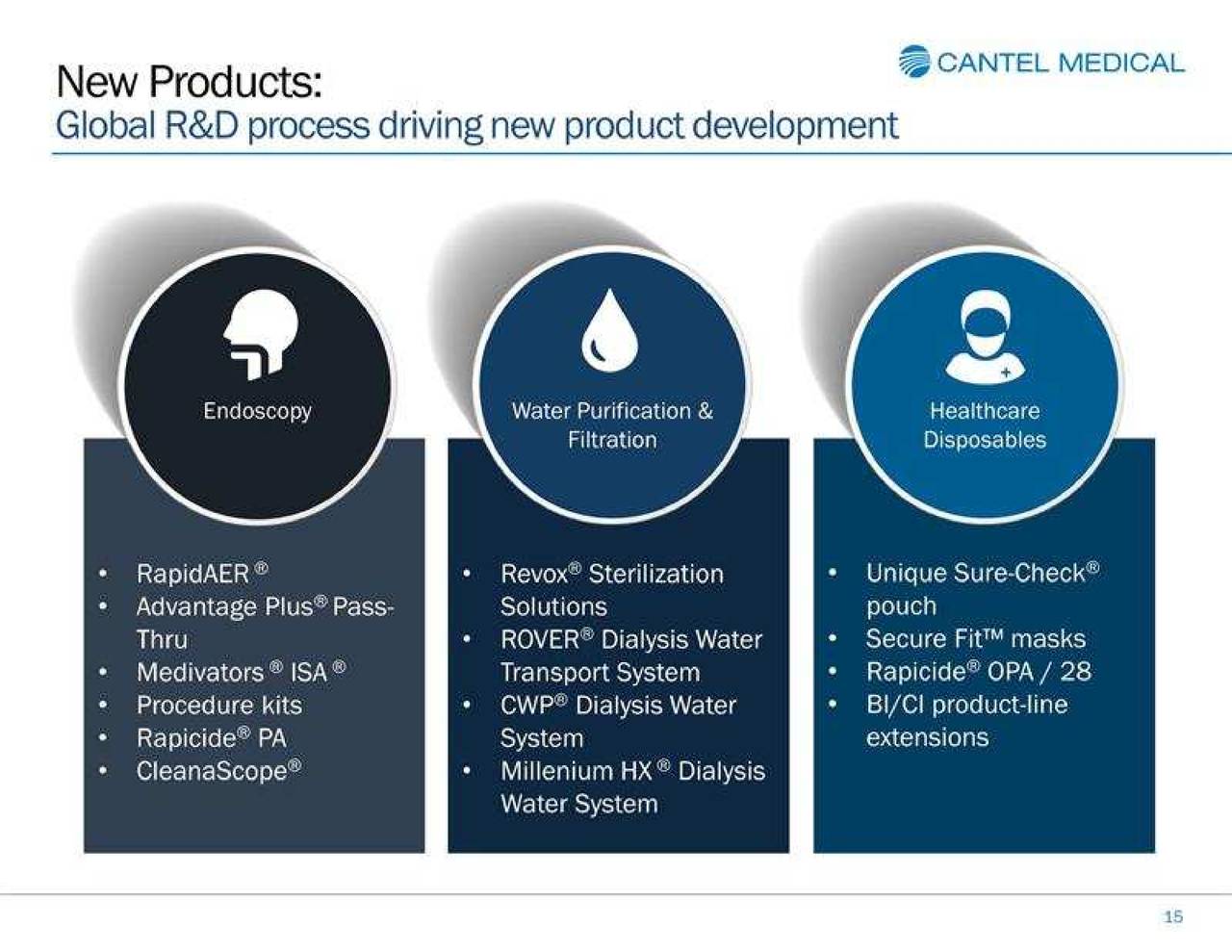 CANTEL MEDICAL

New Products:
Global R&D process driving new product development

Endoscopy

- RapidAER ®
- Advantage Plus® Pass-Thru
- Medivators ® ISA ®
- Procedure kits
- Rapicide® PA
- CleanaScope®

Water Purification & Filtration

- Revox® Sterilization Solutions
- ROVER® Dialysis Water Transport System
- CWP® Dialysis Water System
- Millenium HX ® Dialysis Water System

Healthcare Disposables

- Unique Sure-Check® pouch
- Secure Fit™ masks
- Rapicide® OPA / 28
- BI/CI product-line extensions

15